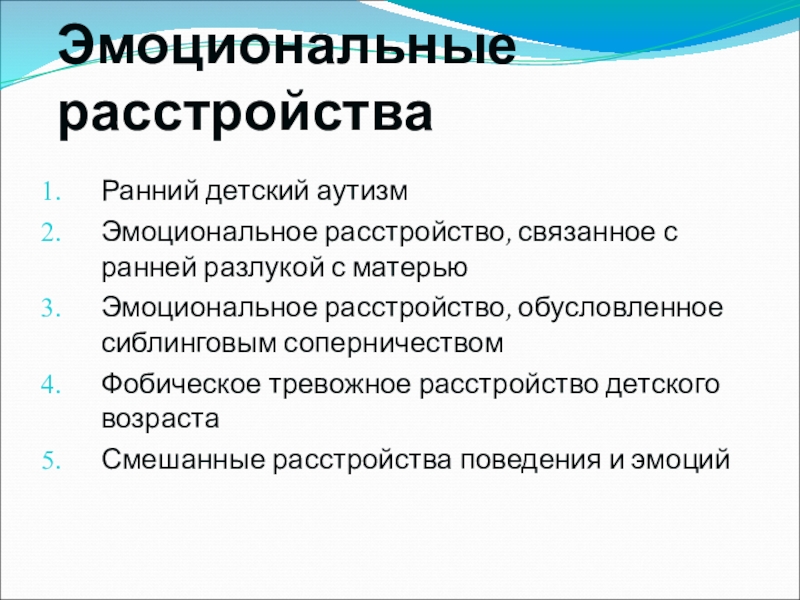 Эмоциональные расстройства

1. Ранний детский аутизм
2. Эмоциональное расстройство, связанное с ранней разлукой с матерью
3. Эмоциональное расстройство, обусловленное сиблинговым соперничеством
4. Фобическое тревожное расстройство детского возраста
5. Смешанные расстройства поведения и эмоций